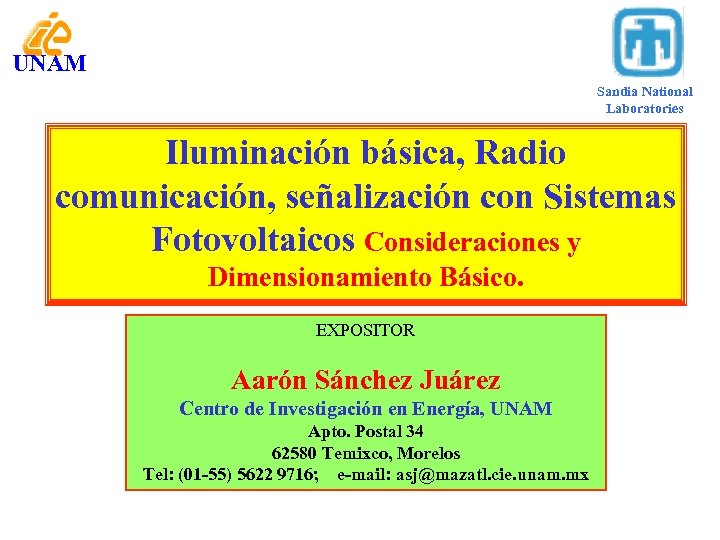 cie
UNAM

Sandia National Laboratories

Iluminación básica, Radio comunicación, señalización con Sistemas Fotovoltaicos Consideraciones y Dimensionamiento Básico.

EXPOSITOR

Aarón Sánchez Juárez
Centro de Investigación en Energía, UNAM
Apto. Postal 34
62580 Temixco, Morelos
Tel: (01-55) 5622 9716; e-mail: asj@mazatl.cie.unam.mx